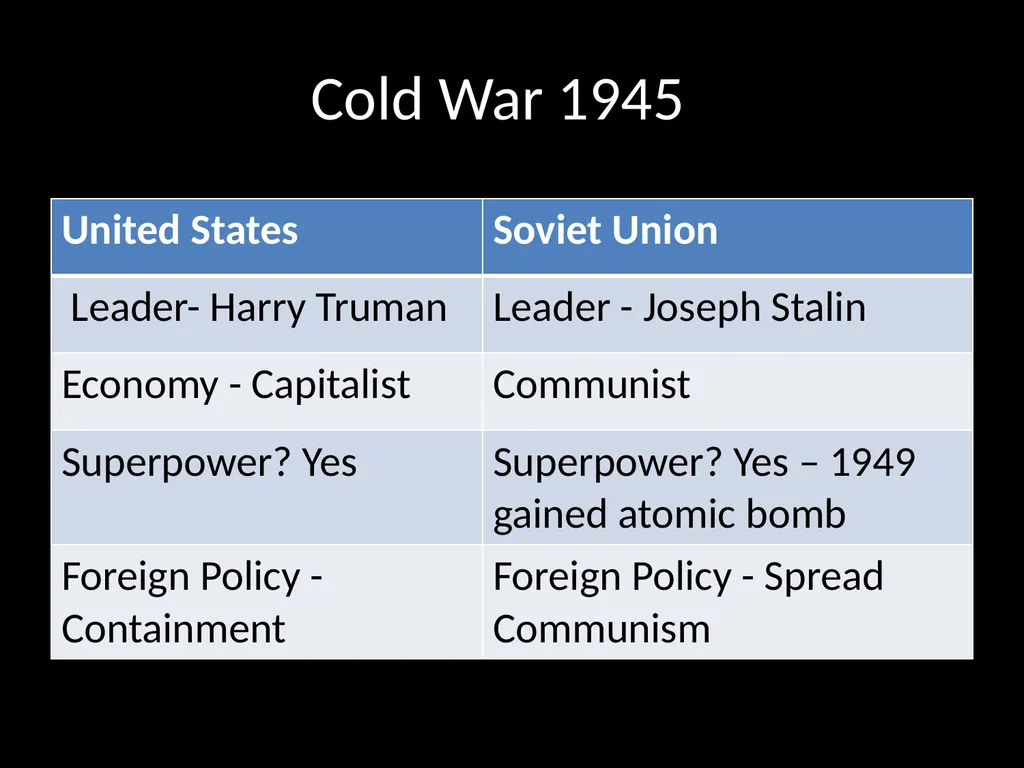 Cold War 1945

| United States | Soviet Union |
|---|---|
| Leader- Harry Truman | Leader - Joseph Stalin |
| Economy - Capitalist | Communist |
| Superpower? Yes | Superpower? Yes – 1949 gained atomic bomb |
| Foreign Policy - Containment | Foreign Policy - Spread Communism |